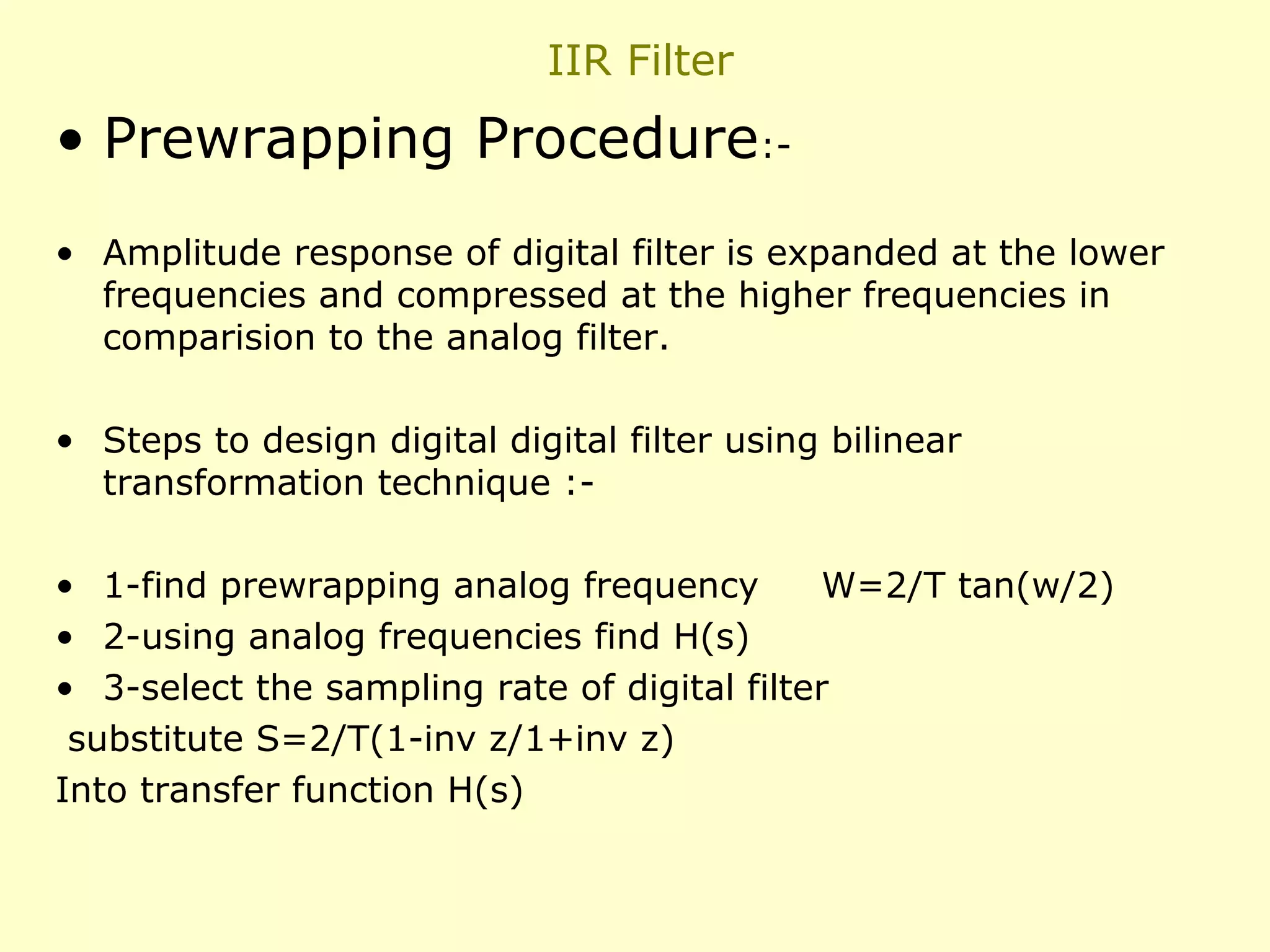 IIR Filter

• Prewrapping Procedure:-

• Amplitude response of digital filter is expanded at the lower frequencies and compressed at the higher frequencies in comparision to the analog filter.

• Steps to design digital digital filter using bilinear transformation technique :-

• 1-find prewrapping analog frequency W=2/T tan(w/2)
• 2-using analog frequencies find H(s)
• 3-select the sampling rate of digital filter
substitute S=2/T(1-inv z/1+inv z)
Into transfer function H(s)